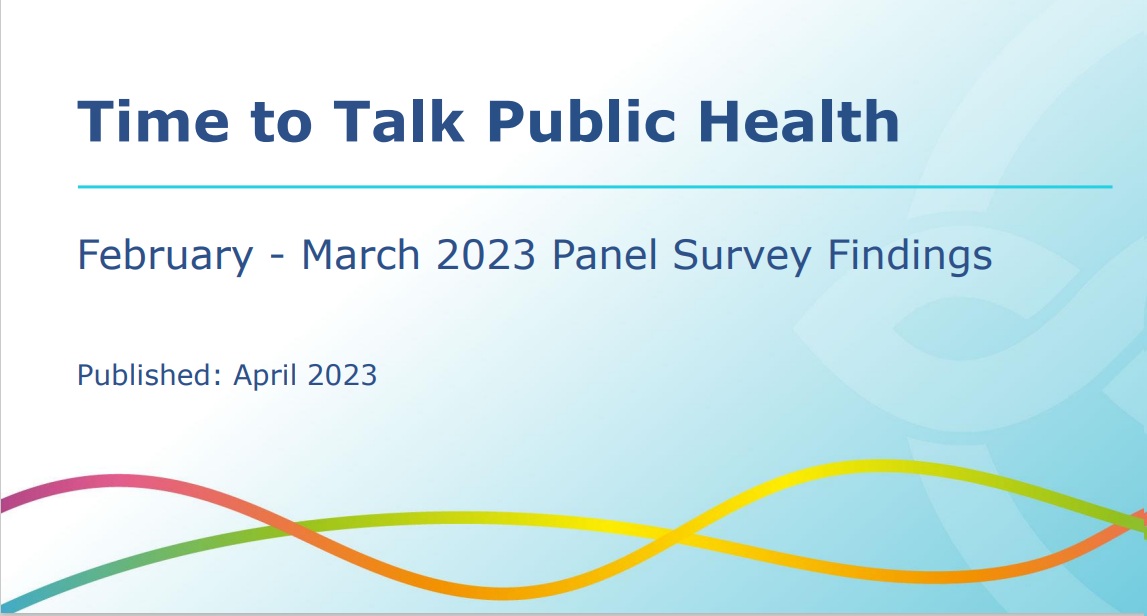 Time to Talk Public Health

February - March 2023 Panel Survey Findings

Published: April 2023